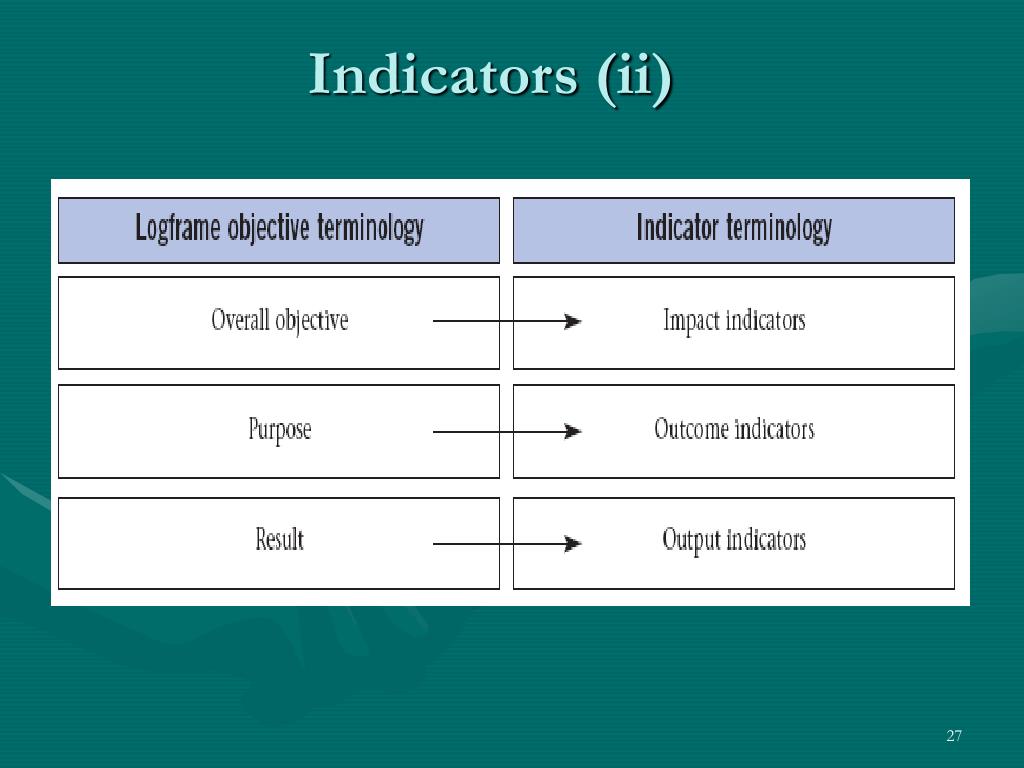 Indicators (ii)

| Logframe objective terminology | Indicator terminology |
|---|---|
| Overall objective | Impact indicators |
| Purpose | Outcome indicators |
| Result | Output indicators |

27